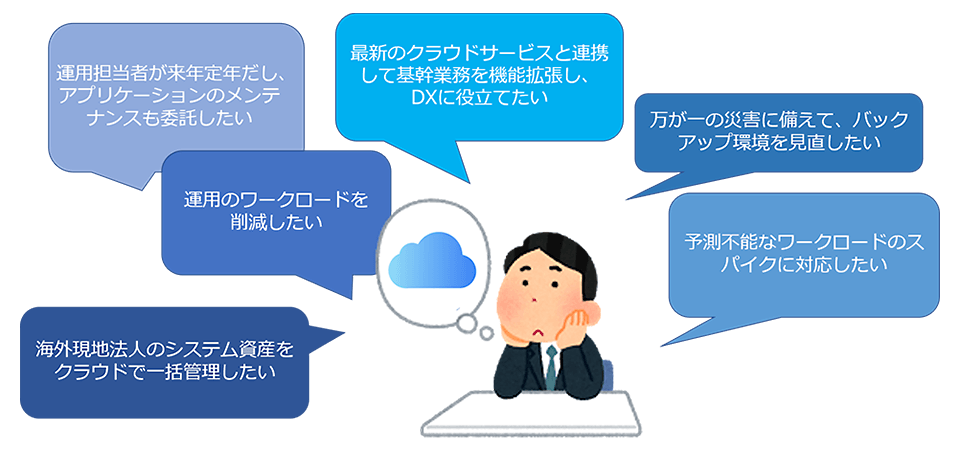 運用担当者が来年定年だし、アプリケーションのメンテナンスも委託したい

最新のクラウドサービスと連携して基幹業務を機能拡張し、DXに役立てたい

万が一の災害に備えて、バックアップ環境を見直したい

運用のワークロードを削減したい

予測不能なワークロードのスパイクに対応したい

海外現地法人のシステム資産をクラウドで一括管理したい